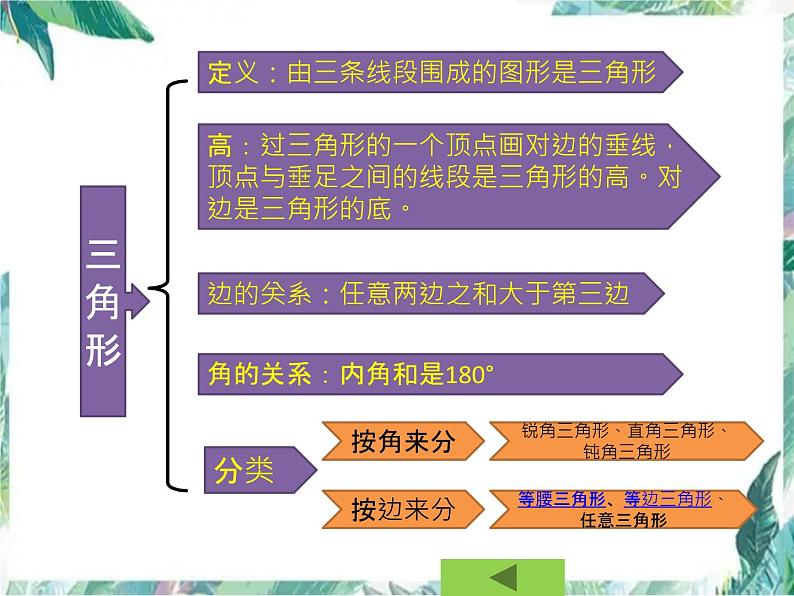 三角形

定义：由三条线段围成的图形是三角形

高：过三角形的一个顶点画对边的垂线，顶点与垂足之间的线段是三角形的高。对边是三角形的底。

边的关系：任意两边之和大于第三边

角的关系：内角和是180°

分类

按角来分

锐角三角形、直角三角形、钝角三角形

按边来分

等腰三角形、等边三角形、任意三角形